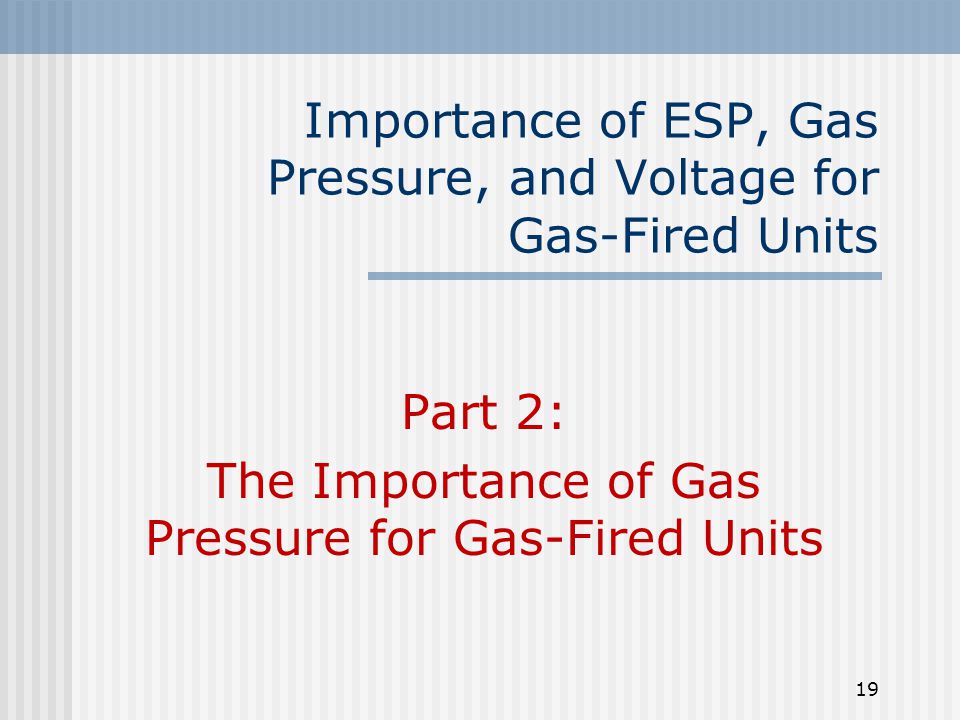 Importance of ESP, Gas Pressure, and Voltage for Gas-Fired Units

Part 2:

The Importance of Gas Pressure for Gas-Fired Units

19